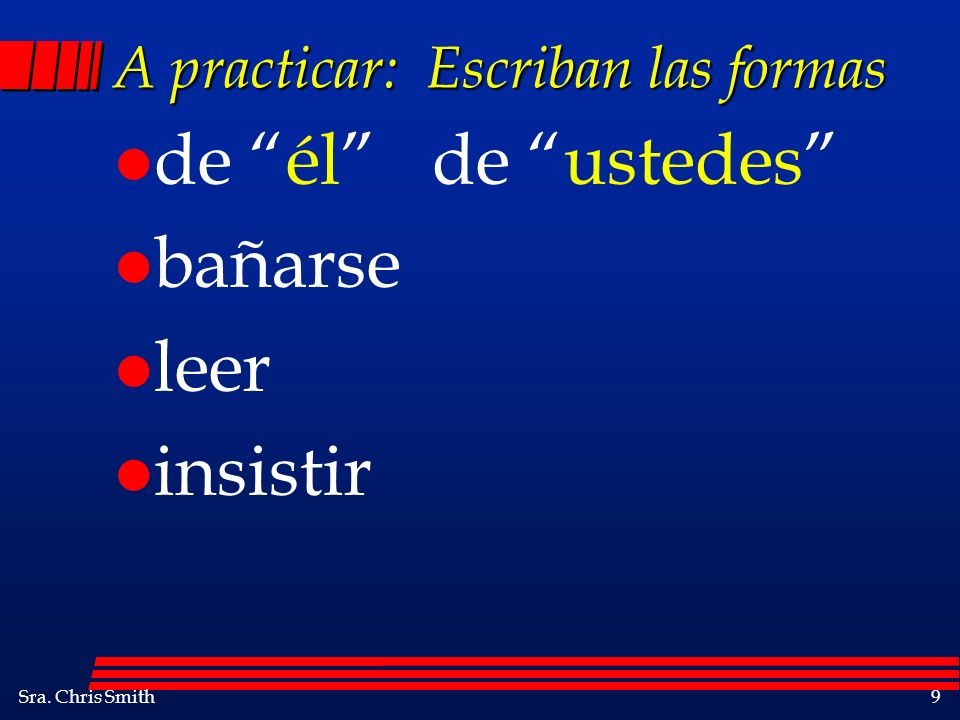 A practicar: Escriban las formas

- de “él” de “ustedes”
- bañarse
- leer
- insistir

Sra. Chris Smith

9